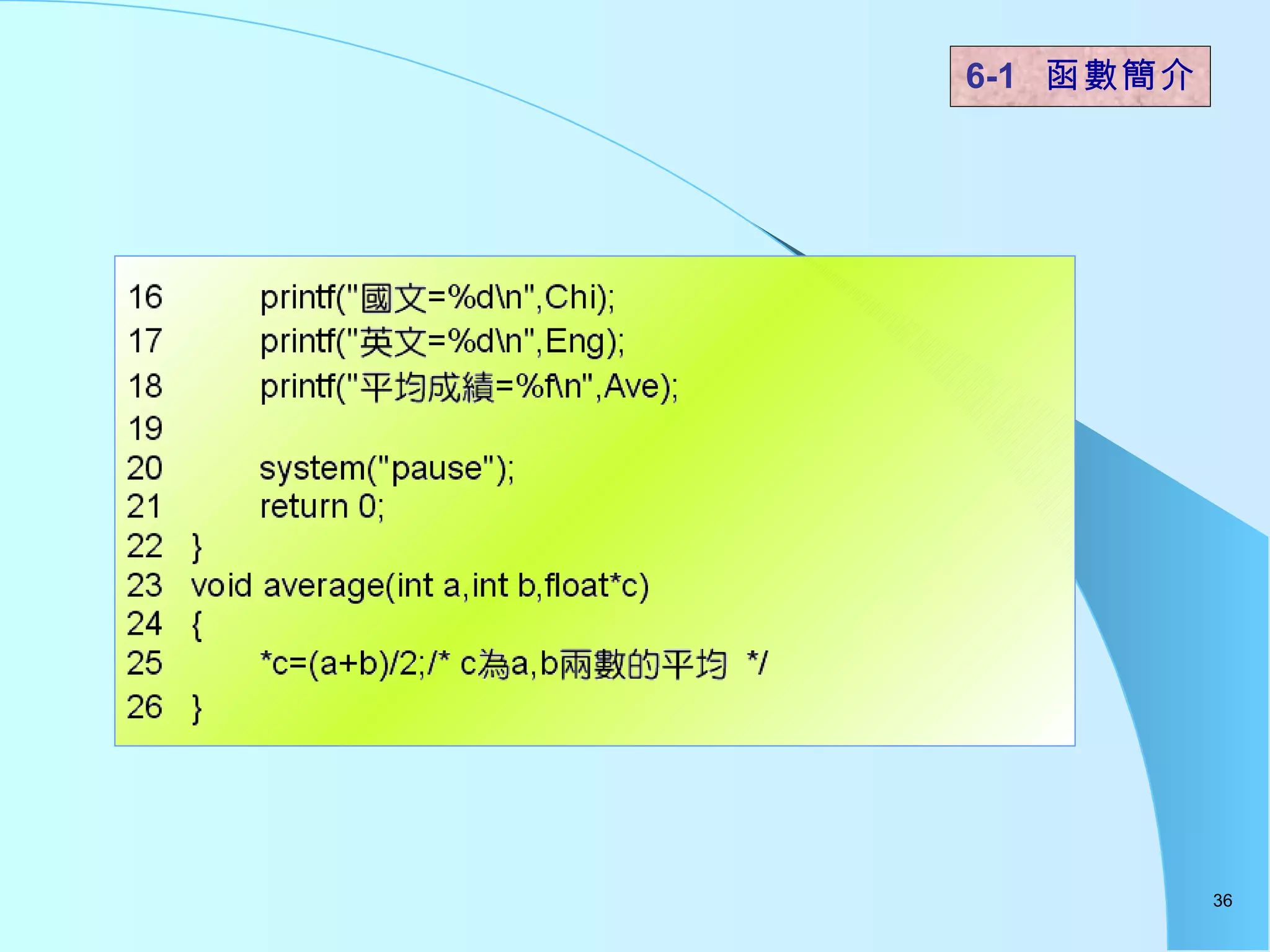 6-1 函數簡介

16 printf("國文=%d\n",Chi);
17 printf("英文=%d\n",Eng);
18 printf("平均成績=%f\n",Ave);
19
20 system("pause");
21 return 0;
22 }
23 void average(int a,int b,float*c)
24 {
25 *c=(a+b)/2;/* c為a,b兩數的平均 */
26 }

36